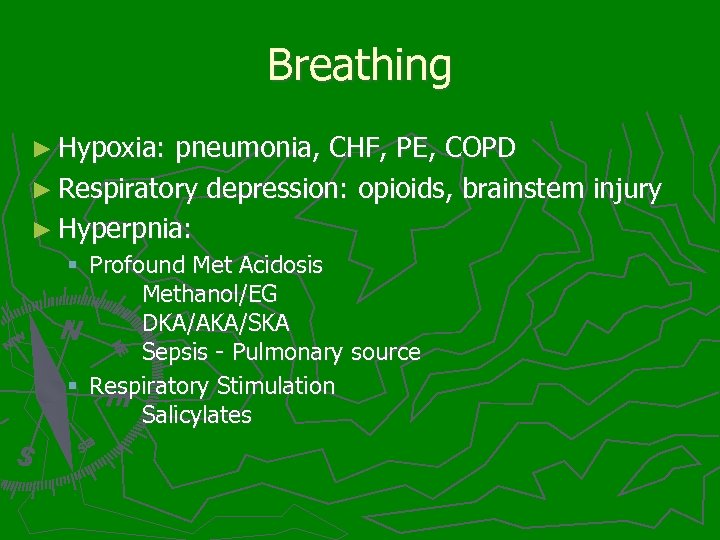 Breathing

► Hypoxia: pneumonia, CHF, PE, COPD
► Respiratory depression: opioids, brainstem injury
► Hyperpnia:
▪ Profound Met Acidosis
Methanol/EG
DKA/AKA/SKA
Sepsis - Pulmonary source
▪ Respiratory Stimulation
Salicylates